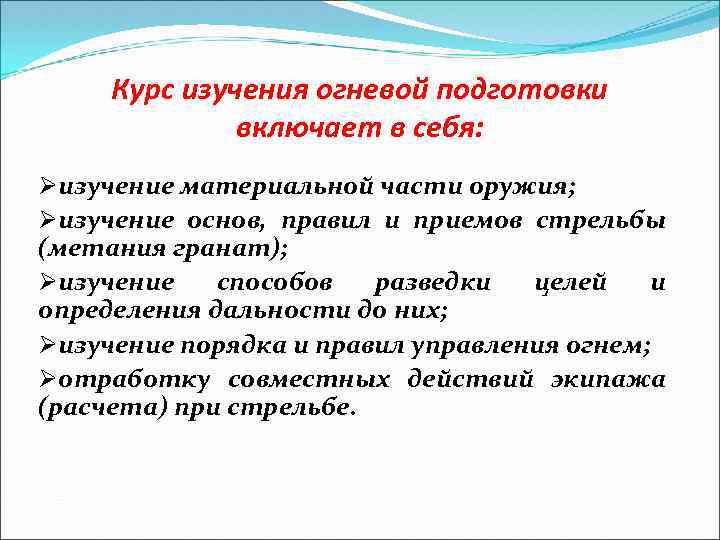 Курс изучения огневой подготовки включает в себя:

➢изучение материальной части оружия;

➢изучение основ, правил и приемов стрельбы (метания гранат);

➢изучение способов разведки целей и определения дальности до них;

➢изучение порядка и правил управления огнем;

➢отработку совместных действий экипажа (расчета) при стрельбе.